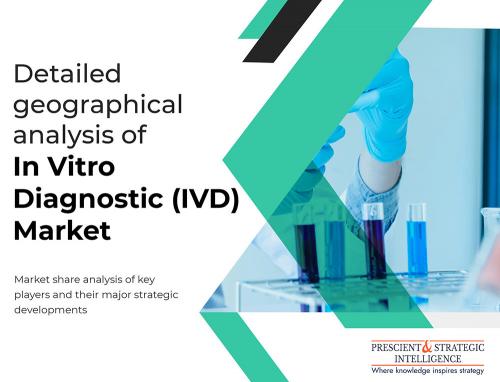 Detailed geographical analysis of
In Vitro Diagnostic (IVD) Market

Market share analysis of key players and their major strategic developments

PRESCIENT & STRATEGIC INTELLIGENCE
Where knowledge inspires strategy